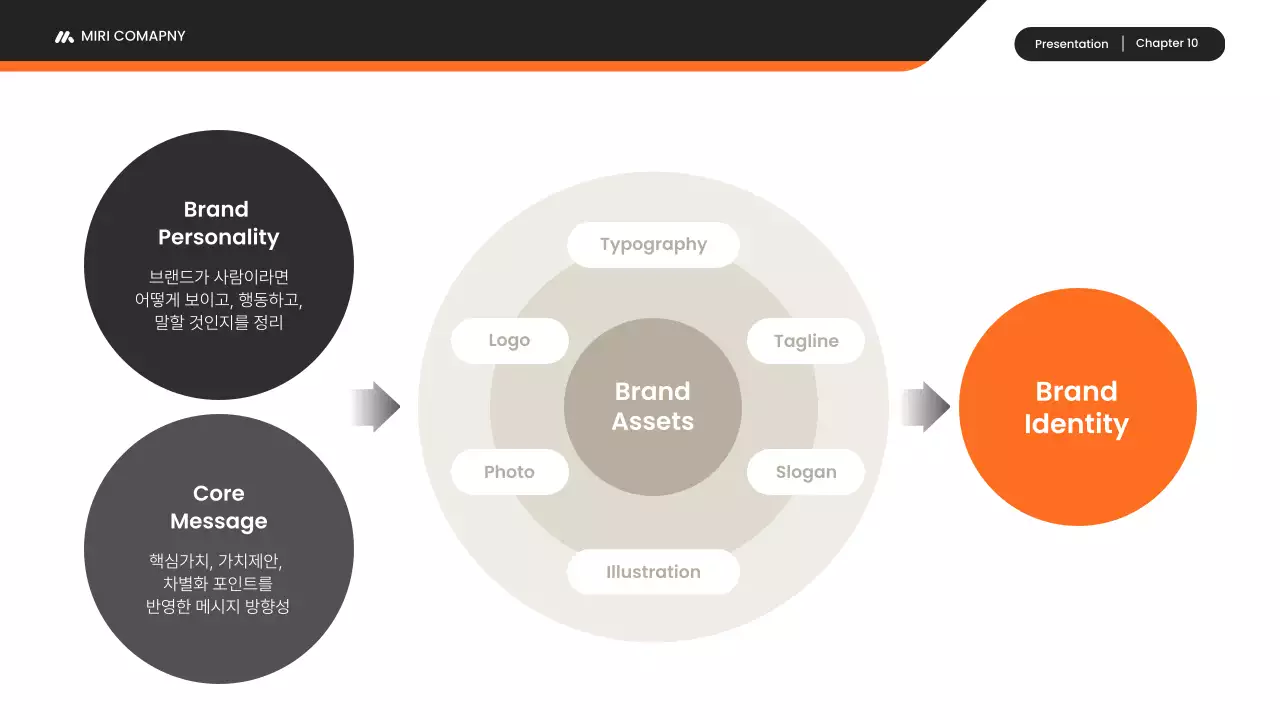 MIRI COMAPNY

Presentation | Chapter 10

Brand Personality

브랜드가 사람이라면 어떻게 보이고, 행동하고, 말할 것인지를 정리

Core Message

핵심가치, 가치제안, 차별화 포인트를 반영한 메시지 방향성

Typography

Logo

Tagline

Brand Assets

Photo

Slogan

Illustration

Brand Identity